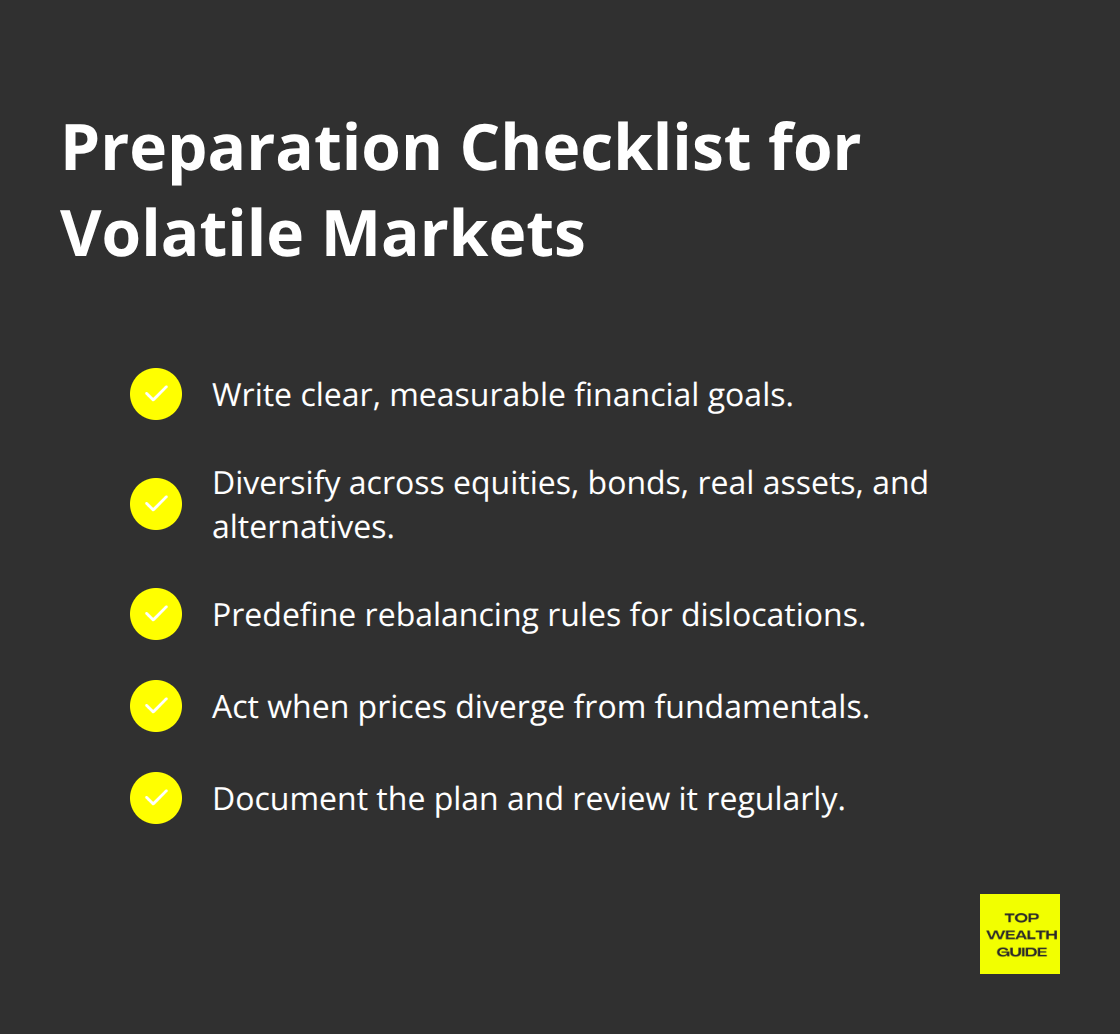 Preparation Checklist for Volatile Markets

Write clear, measurable financial goals.

Diversify across equities, bonds, real assets, and alternatives.

Predefine rebalancing rules for dislocations.

Act when prices diverge from fundamentals.

Document the plan and review it regularly.

TOP
WEALTH
GUIDE